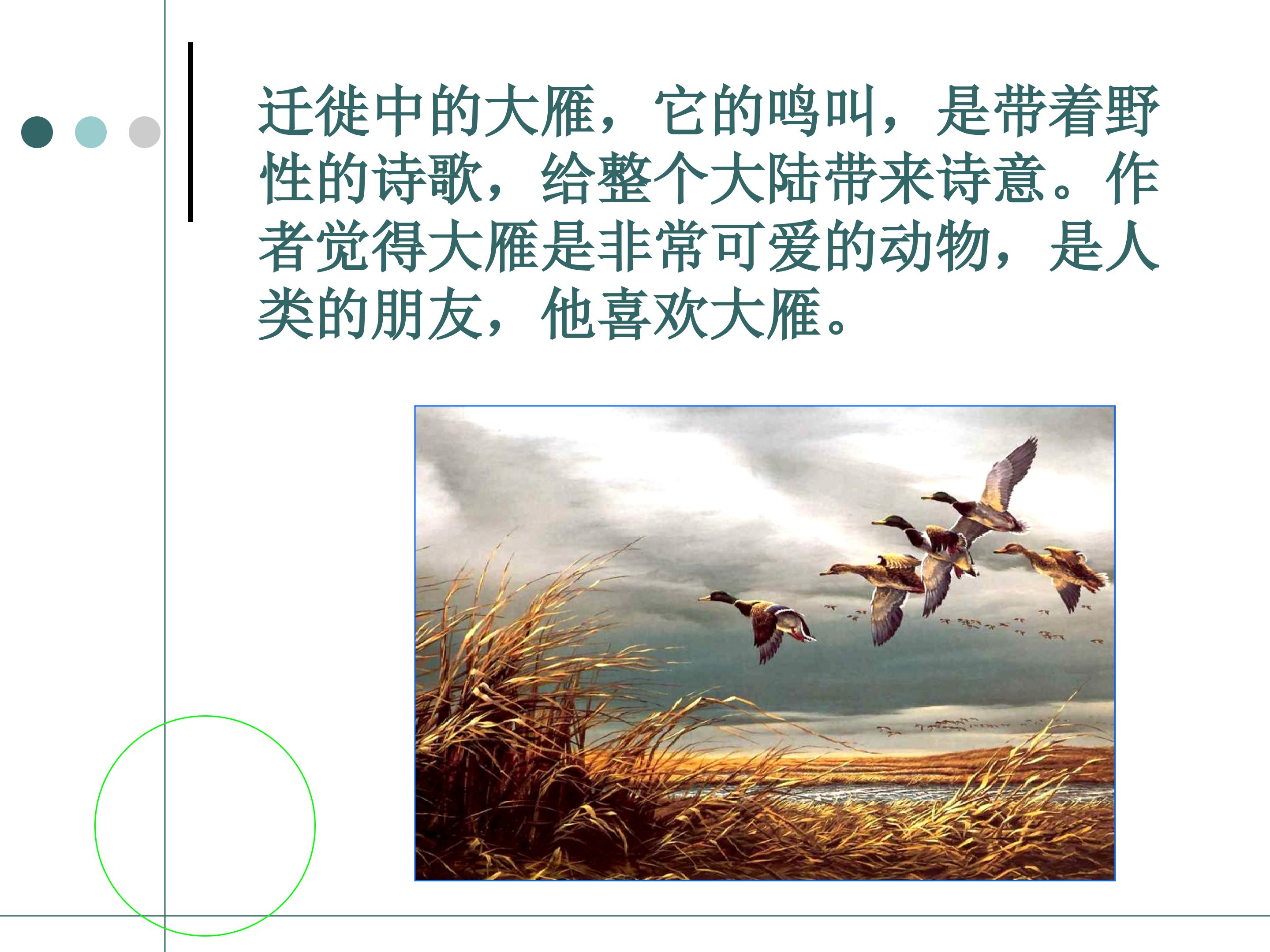 迁徙中的大雁，它的鸣叫，是带着野性的诗歌，给整个大陆带来诗意。作者觉得大雁是非常可爱的动物，是人类的朋友，他喜欢大雁。